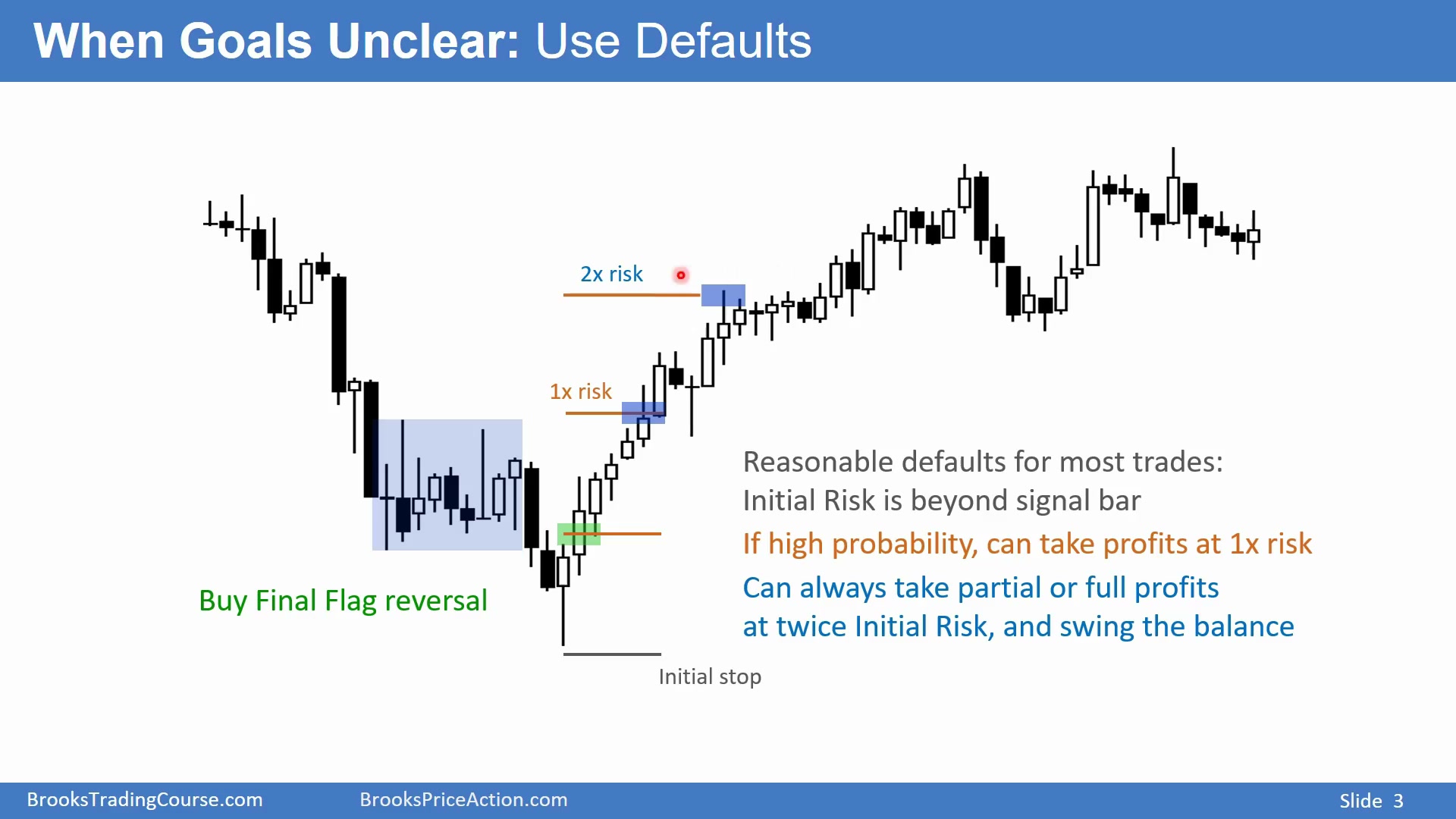 When Goals Unclear: Use Defaults

2x risk

1x risk

Buy Final Flag reversal

Initial stop

Reasonable defaults for most trades:
Initial Risk is beyond signal bar

If high probability, can take profits at 1x risk

Can always take partial or full profits at twice Initial Risk, and swing the balance

BrooksTradingCourse.com BrooksPriceAction.com Slide 3